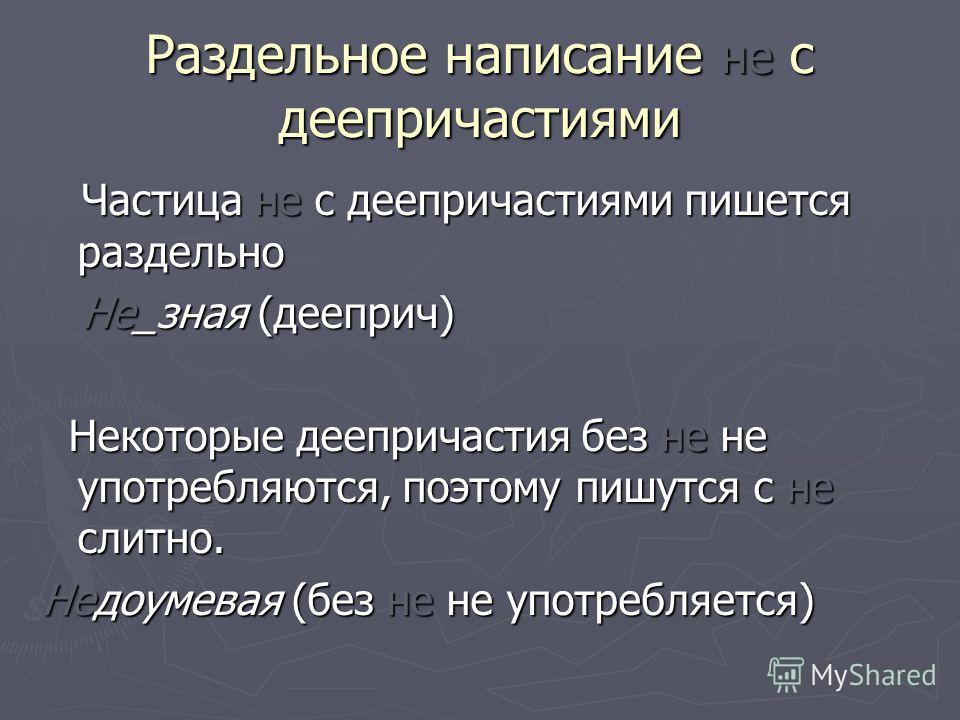 Раздельное написание не с деепричастиями

Частица не с деепричастиями пишется раздельно

Не_зная (дееприч)

Некоторые деепричастия без не не употребляются, поэтому пишутся с не слитно.

Недоумевая (без не не употребляется)

MyShared